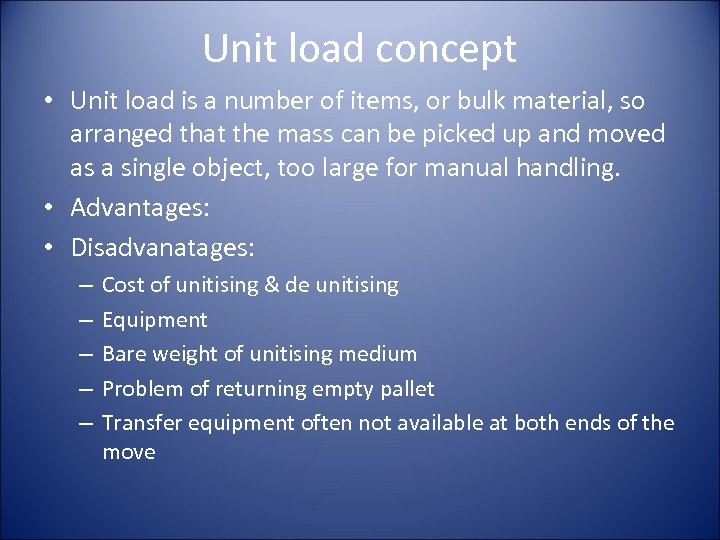 Unit load concept

• Unit load is a number of items, or bulk material, so arranged that the mass can be picked up and moved as a single object, too large for manual handling.
• Advantages:
• Disadvanatages:
– Cost of unitising & de unitising
– Equipment
– Bare weight of unitising medium
– Problem of returning empty pallet
– Transfer equipment often not available at both ends of the move